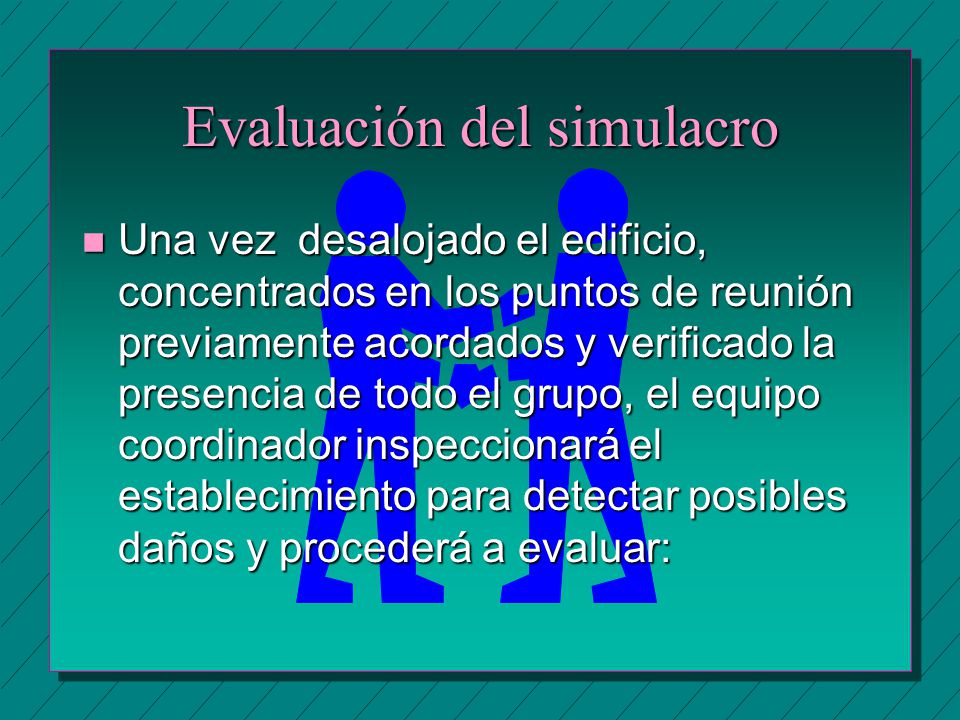 Evaluación del simulacro

Una vez desalojado el edificio, concentrados en los puntos de reunión previamente acordados y verificado la presencia de todo el grupo, el equipo coordinador inspeccionará el establecimiento para detectar posibles daños y procederá a evaluar: